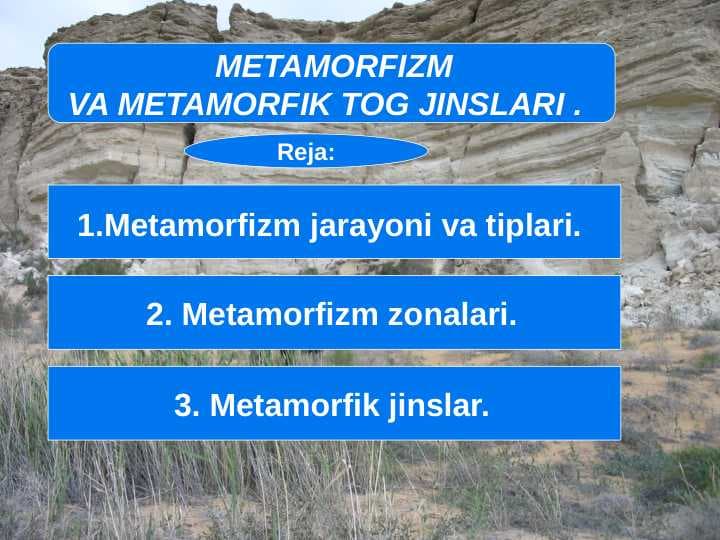 METAMORFIZM
VA METAMORFIK TOG JINSLARI .

Reja:

1.Metamorfizm jarayoni va tiplari.

2. Metamorfizm zonalari.

3. Metamorfik jinslar.